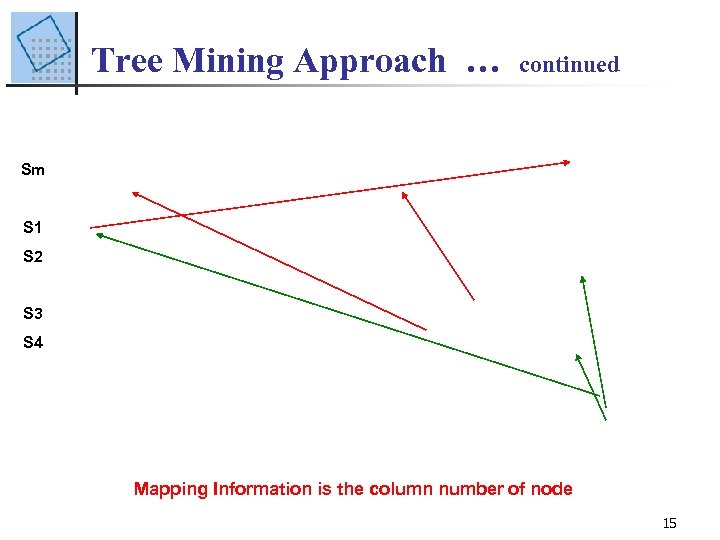 Tree Mining Approach … continued

Sm

S1

S2

S3

S4

Mapping Information is the column number of node

15